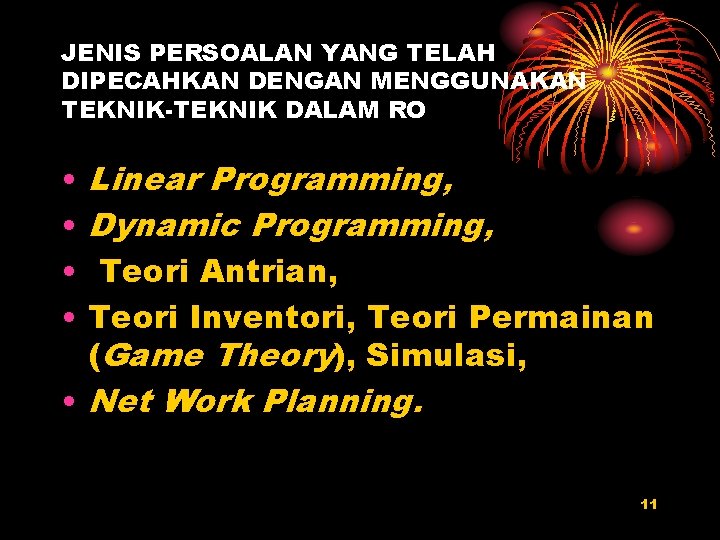 JENIS PERSOALAN YANG TELAH DIPECAHKAN DENGAN MENGGUNAKAN TEKNIK-TEKNIK DALAM RO

• Linear Programming,
• Dynamic Programming,
• Teori Antrian,
• Teori Inventori, Teori Permainan (Game Theory), Simulasi,
• Net Work Planning.

11